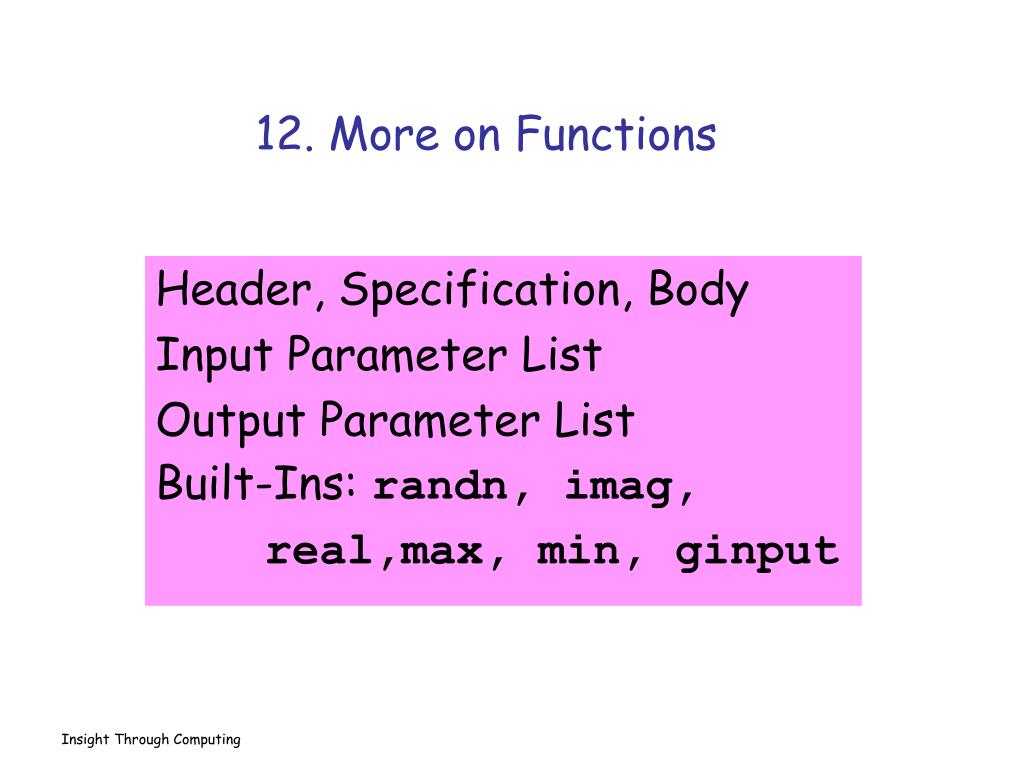 12. More on Functions

Header, Specification, Body
Input Parameter List
Output Parameter List
Built-Ins: randn, imag,
real,max, min, ginput

Insight Through Computing